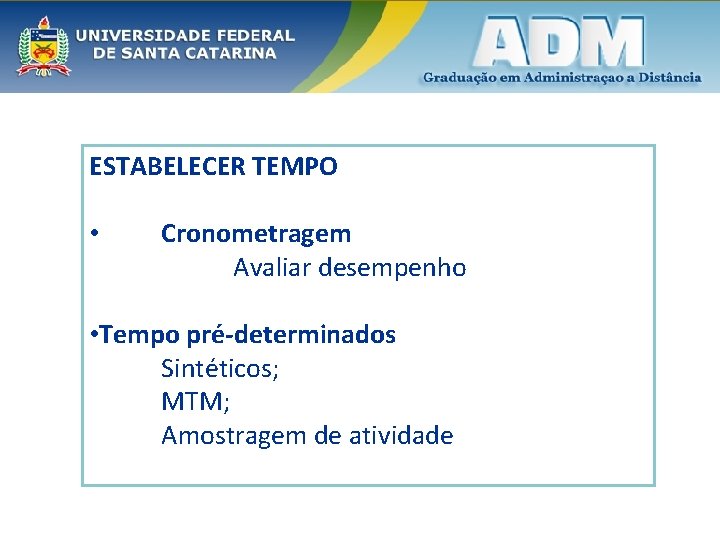 UNIVERSIDADE FEDERAL
DE SANTA CATARINA

ADM
Graduação em Administraçao a Distância

ESTABELECER TEMPO

• Cronometragem
Avaliar desempenho

•Tempo pré-determinados
Sintéticos;
MTM;
Amostragem de atividade